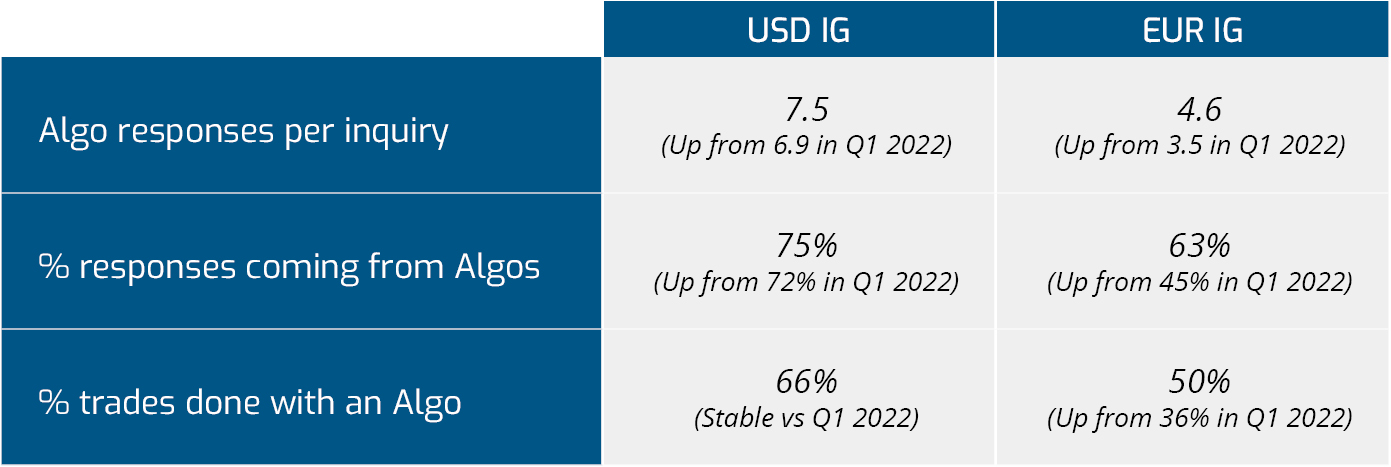 |  | USD IG | EUR IG |
|---|---|---|
| Algo responses per inquiry | 7.5 (Up from 6.9 in Q1 2022) | 4.6 (Up from 3.5 in Q1 2022) |
| % responses coming from Algos | 75% (Up from 72% in Q1 2022) | 63% (Up from 45% in Q1 2022) |
| % trades done with an Algo | 66% (Stable vs Q1 2022) | 50% (Up from 36% in Q1 2022) |